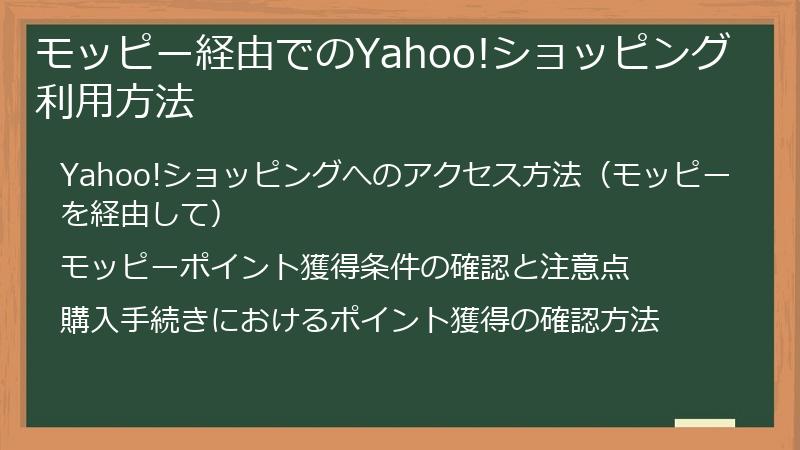 モッピー経由でのYahoo!ショッピング利用方法

Yahoo!ショッピングへのアクセス方法（モッピーを経由して）

モッピーポイント獲得条件の確認と注意点

購入手続きにおけるポイント獲得の確認方法